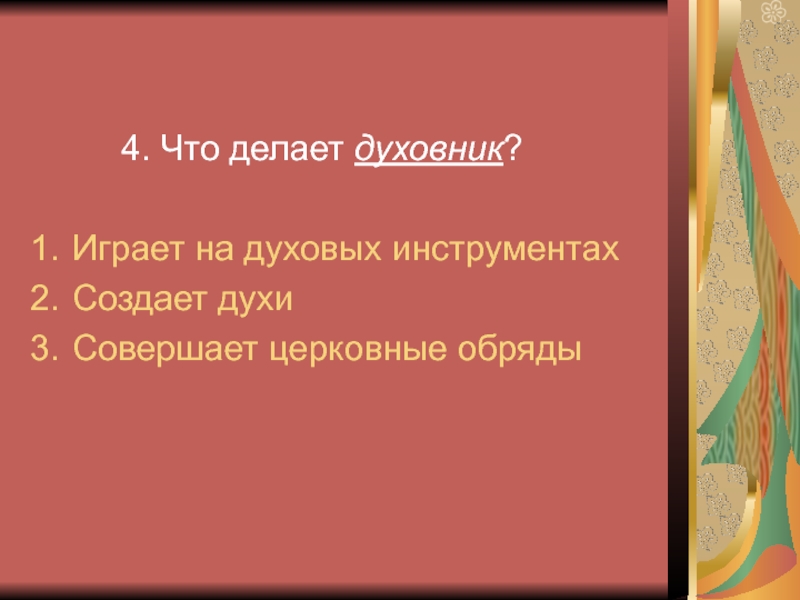 4. Что делает духовник?

1. Играет на духовых инструментах
2. Создает духи
3. Совершает церковные обряды